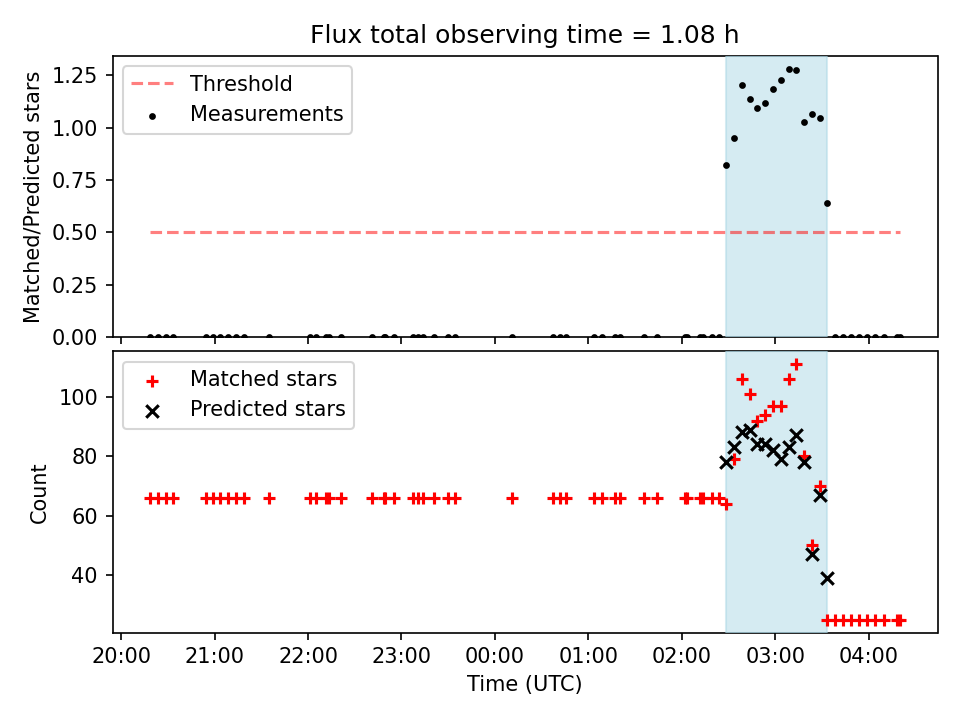 Flux total observing time = 1.08 h

Threshold
Measurements

Matched/Predicted stars

1.25
1.00
0.75
0.50
0.25
0.00

Matched stars
Predicted stars

Count

100
80
60
40

20:00 21:00 22:00 23:00 00:00 01:00 02:00 03:00 04:00

Time (UTC)